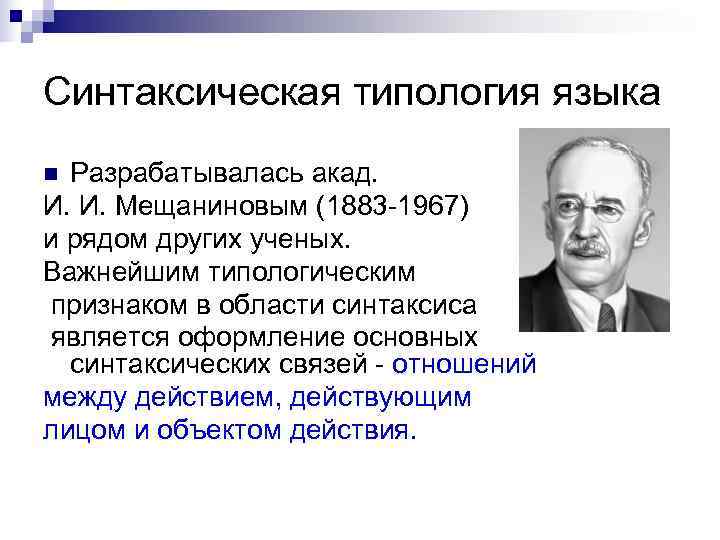 Синтаксическая типология языка

Разрабатывалась акад. И. И. Мещаниновым (1883-1967) и рядом других ученых. Важнейшим типологическим признаком в области синтаксиса является оформление основных синтаксических связей - отношений между действием, действующим лицом и объектом действия.